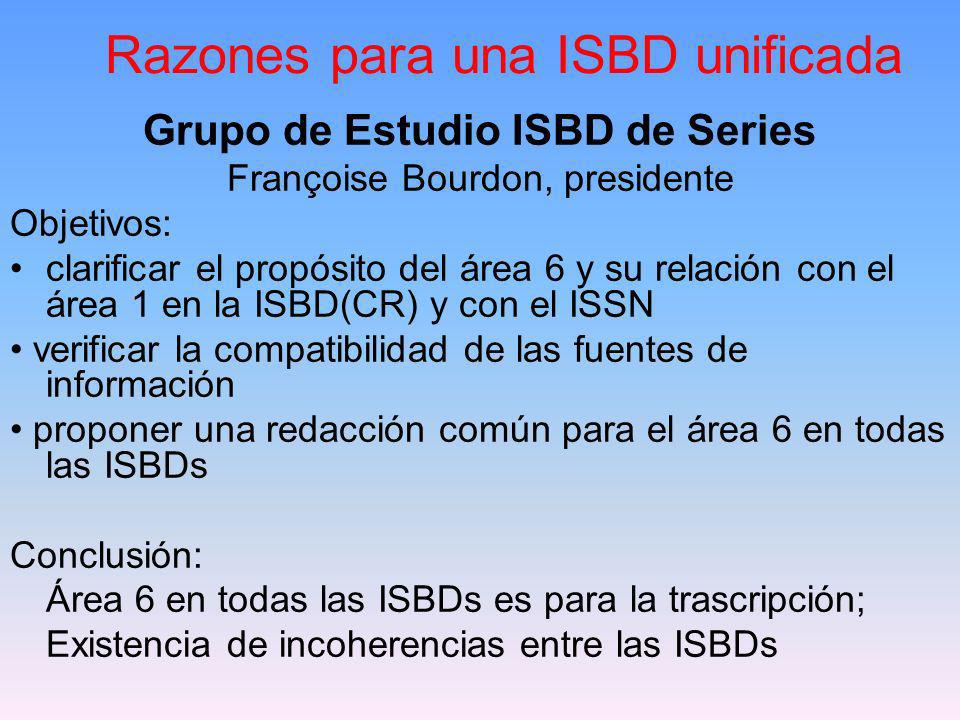 Razones para una ISBD unificada

Grupo de Estudio ISBD de Series

Françoise Bourdon, presidente

Objetivos:

• clarificar el propósito del área 6 y su relación con el área 1 en la ISBD(CR) y con el ISSN

• verificar la compatibilidad de las fuentes de información

• proponer una redacción común para el área 6 en todas las ISBDs

Conclusión:

Área 6 en todas las ISBDs es para la trascripción;

Existencia de incoherencias entre las ISBDs